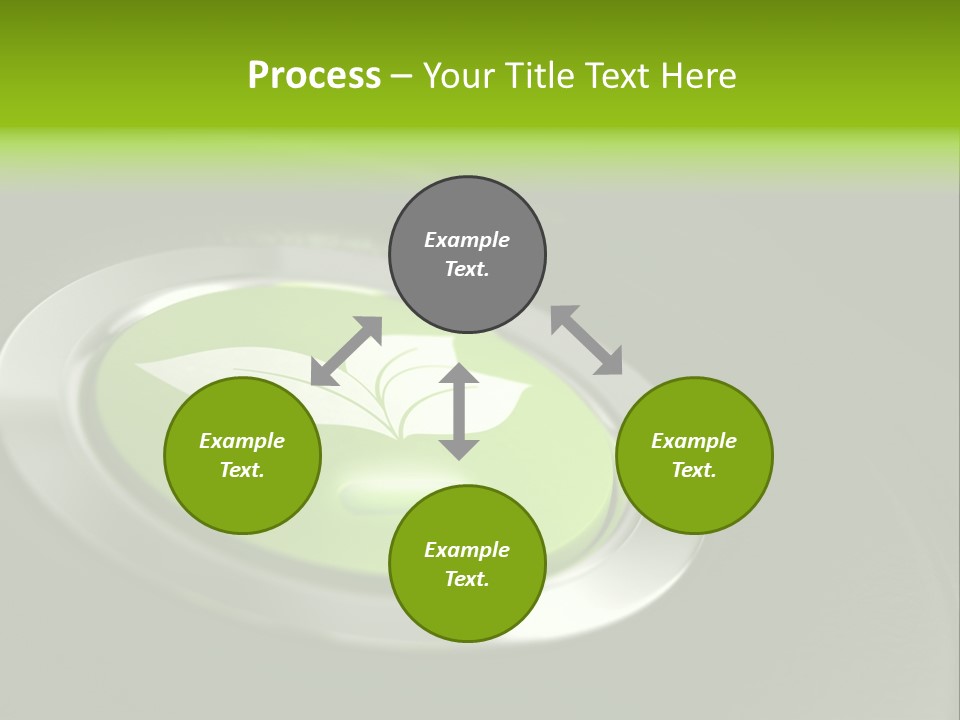 Process – Your Title Text Here

Example Text.

Example Text.

Example Text.

Example Text.